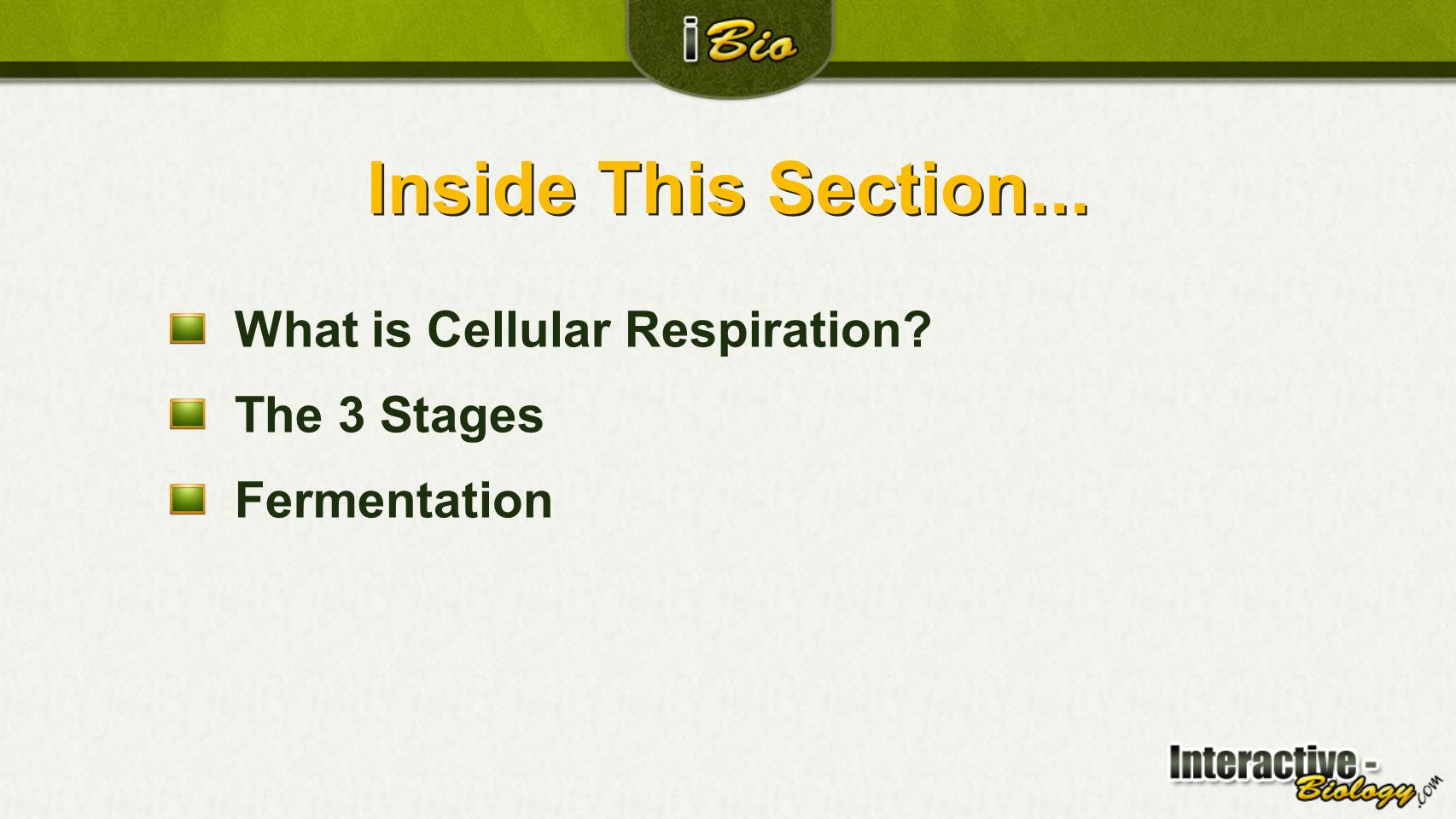 iBio

Inside This Section...

What is Cellular Respiration?

The 3 Stages

Fermentation

Interactive-Biology.com